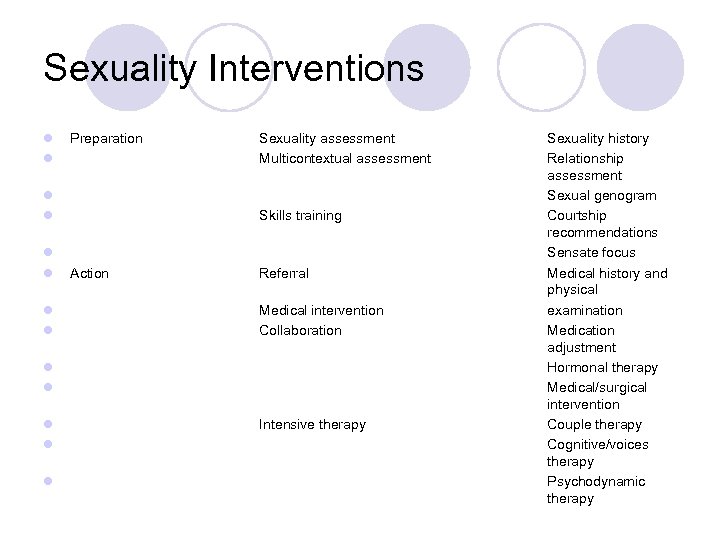 Sexuality Interventions

| | | |
|---|---|---|
| Preparation | Sexuality assessment | Sexuality history |
| | Multicontextual assessment | Relationship assessment |
| | | Sexual genogram |
| | Skills training | Courtship recommendations |
| | | Sensate focus |
| Action | Referral | Medical history and physical |
| | Medical intervention | examination |
| | Collaboration | Medication adjustment |
| | | Hormonal therapy |
| | | Medical/surgical intervention |
| | Intensive therapy | Couple therapy |
| | | Cognitive/voices therapy |
| | | Psychodynamic therapy |